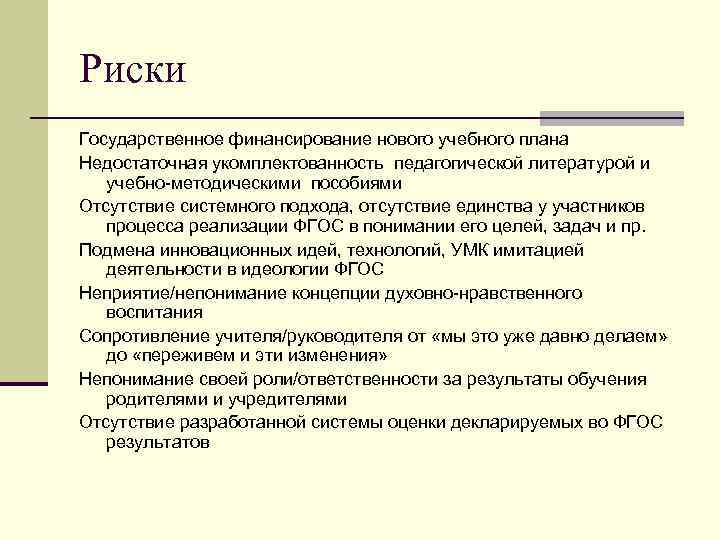 Риски

Государственное финансирование нового учебного плана

Недостаточная укомплектованность педагогической литературой и учебно-методическими пособиями

Отсутствие системного подхода, отсутствие единства у участников процесса реализации ФГОС в понимании его целей, задач и пр.

Подмена инновационных идей, технологий, УМК имитацией деятельности в идеологии ФГОС

Неприятие/непонимание концепции духовно-нравственного воспитания

Сопротивление учителя/руководителя от «мы это уже давно делаем» до «переживем и эти изменения»

Непонимание своей роли/ответственности за результаты обучения родителями и учредителями

Отсутствие разработанной системы оценки декларируемых во ФГОС результатов